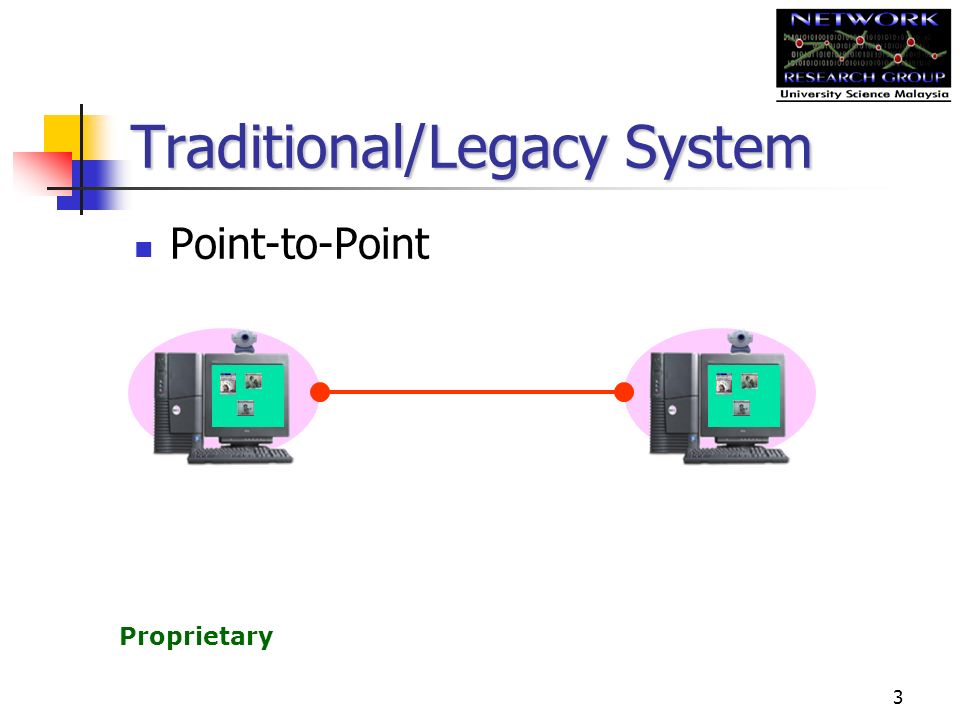 NETWORK
RESEARCH GROUP
University Science Malaysia

Traditional/Legacy System

Point-to-Point

Proprietary

3